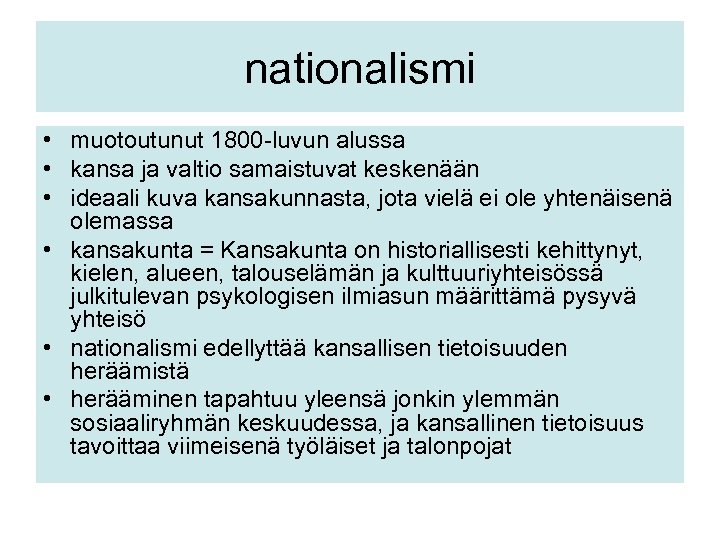 nationalismi

• muotoutunut 1800-luvun alussa
• kansa ja valtio samaistuvat keskenään
• ideaali kuva kansakunnasta, jota vielä ei ole yhtenäisenä olemassa
• kansakunta = Kansakunta on historiallisesti kehittynyt, kielen, alueen, talouselämän ja kulttuuriyhteisössä julkitulevan psykologisen ilmiasun määrittämä pysyvä yhteisö
• nationalismi edellyttää kansallisen tietoisuuden heräämistä
• herääminen tapahtuu yleensä jonkin ylemmän sosiaaliryhmän keskuudessa, ja kansallinen tietoisuus tavoittaa viimeisenä työläiset ja talonpojat